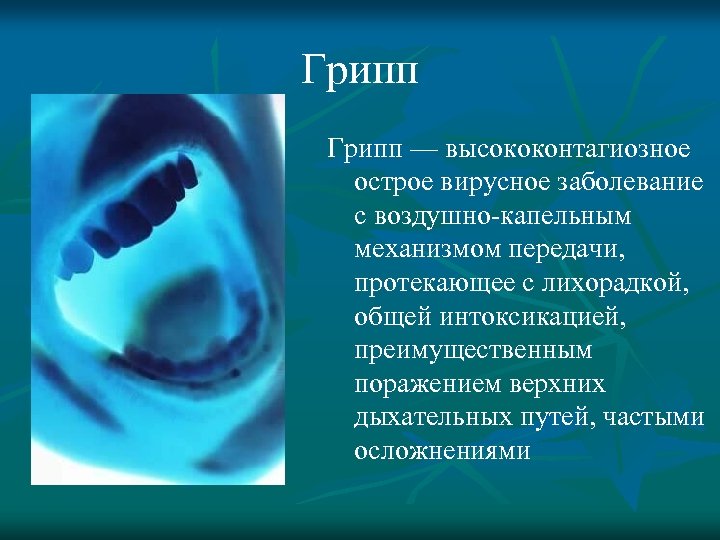 Грипп

Грипп — высококонтагиозное острое вирусное заболевание с воздушно-капельным механизмом передачи, протекающее с лихорадкой, общей интоксикацией, преимущественным поражением верхних дыхательных путей, частыми осложнениями